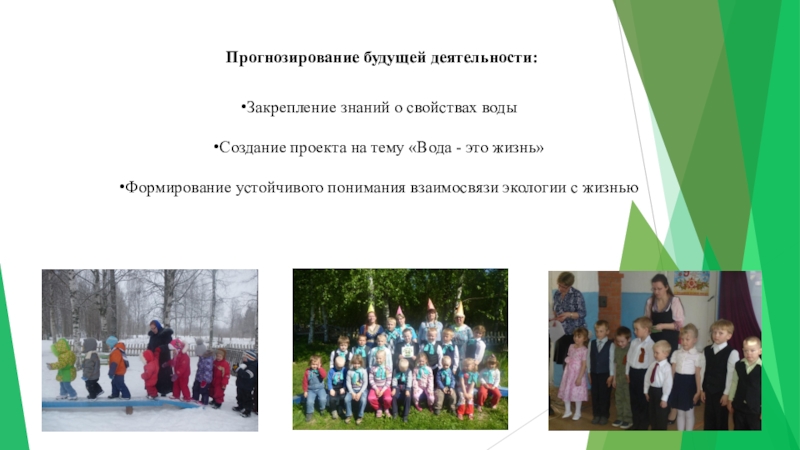 Прогнозирование будущей деятельности:

•Закрепление знаний о свойствах воды

•Создание проекта на тему «Вода - это жизнь»

•Формирование устойчивого понимания взаимосвязи экологии с жизнью